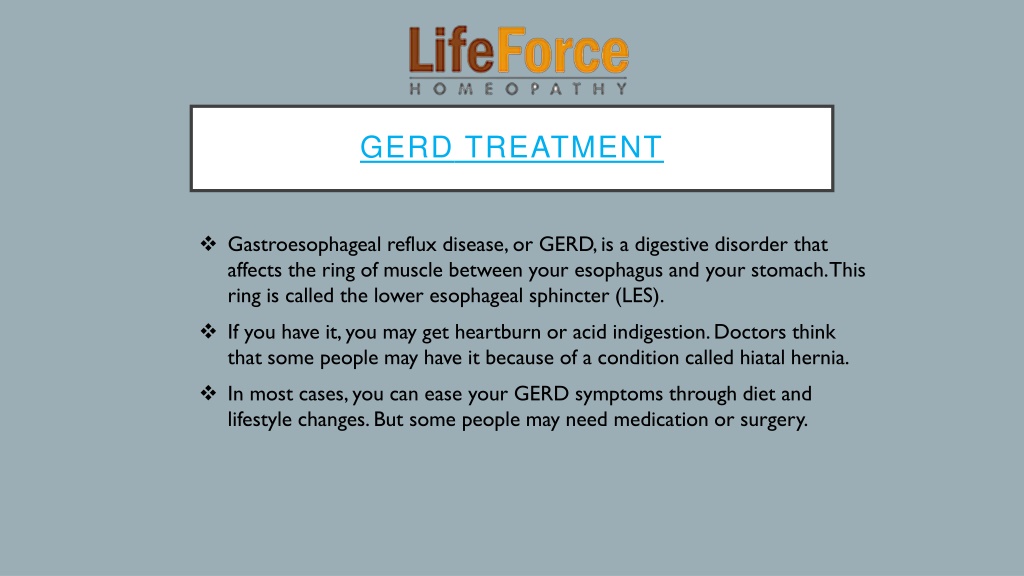 LifeForce
HOMEOPATHY

GERD TREATMENT

❖ Gastroesophageal reflux disease, or GERD, is a digestive disorder that affects the ring of muscle between your esophagus and your stomach. This ring is called the lower esophageal sphincter (LES).

❖ If you have it, you may get heartburn or acid indigestion. Doctors think that some people may have it because of a condition called hiatal hernia.

❖ In most cases, you can ease your GERD symptoms through diet and lifestyle changes. But some people may need medication or surgery.